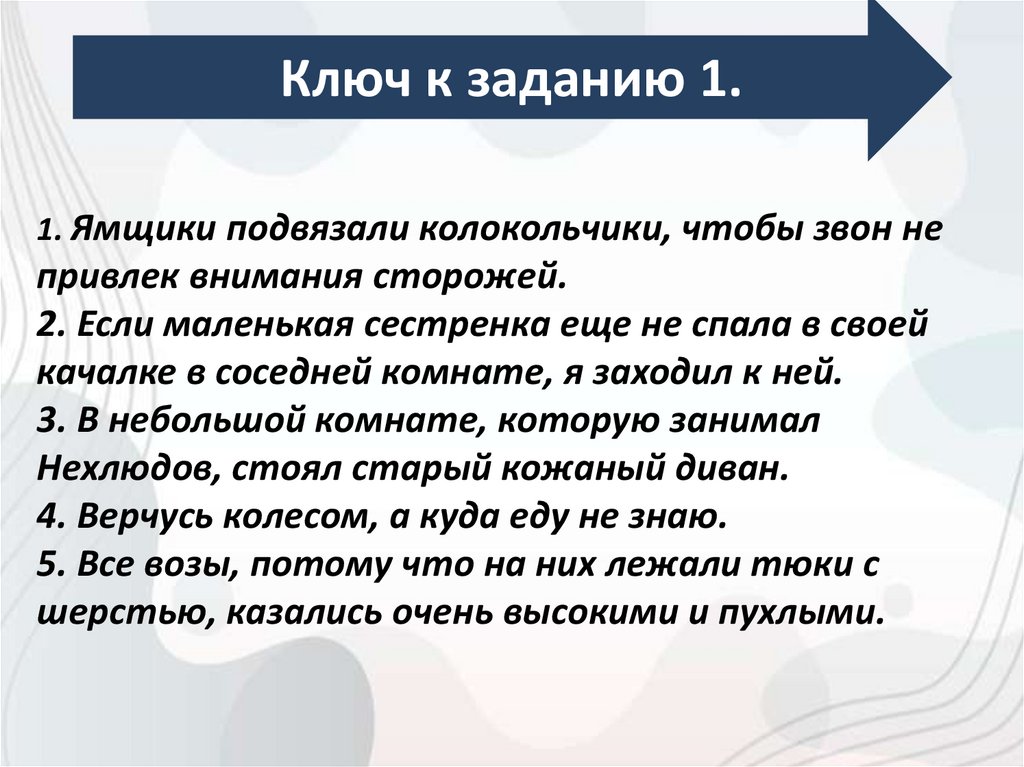 Ключ к заданию 1.

1. Ямщики подвязали колокольчики, чтобы звон не привлек внимания сторожей.
2. Если маленькая сестренка еще не спала в своей качалке в соседней комнате, я заходил к ней.
3. В небольшой комнате, которую занимал Нехлюдов, стоял старый кожаный диван.
4. Верчусь колесом, а куда еду не знаю.
5. Все возы, потому что на них лежали тюки с шерстью, казались очень высокими и пухлыми.